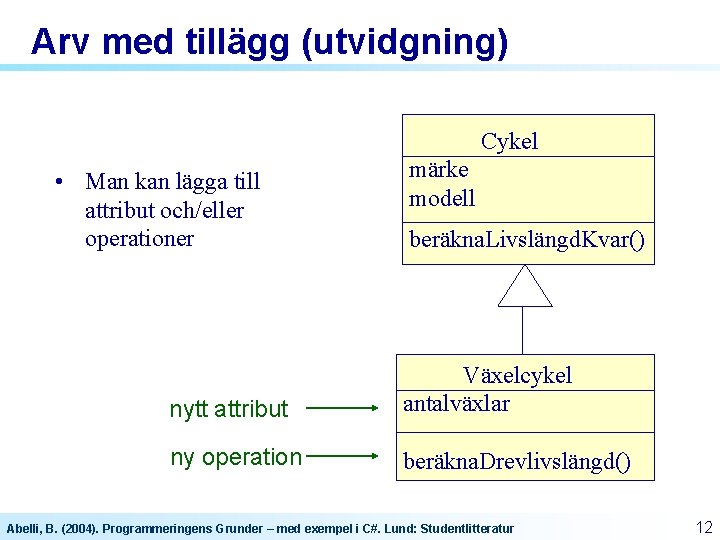 Arv med tillägg (utvidgning)

• Man kan lägga till attribut och/eller operationer

Cykel
märke
modell
beräknaLivslängdKvar()

Växelcykel
antalväxlar
beräknaDrevlivslängd()

nytt attribut

ny operation

Abelli, B. (2004). Programmeringens Grunder – med exempel i C#. Lund: Studentlitteratur

12